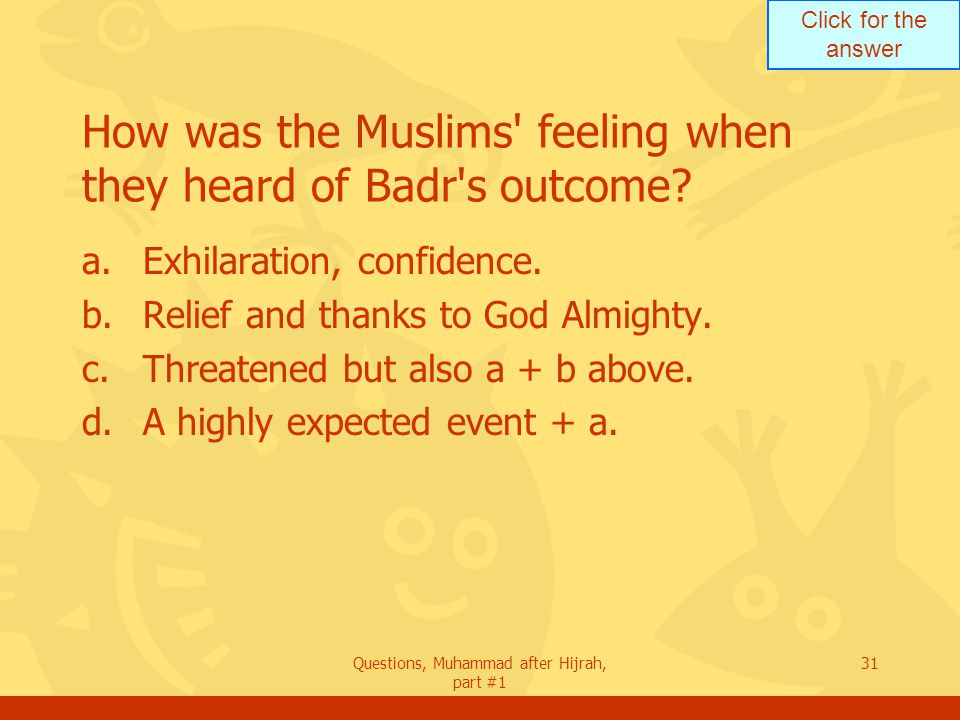 Click for the answer

How was the Muslims' feeling when they heard of Badr's outcome?

a. Exhilaration, confidence.
b. Relief and thanks to God Almighty.
c. Threatened but also a + b above.
d. A highly expected event + a.

Questions, Muhammad after Hijrah, part #1

31